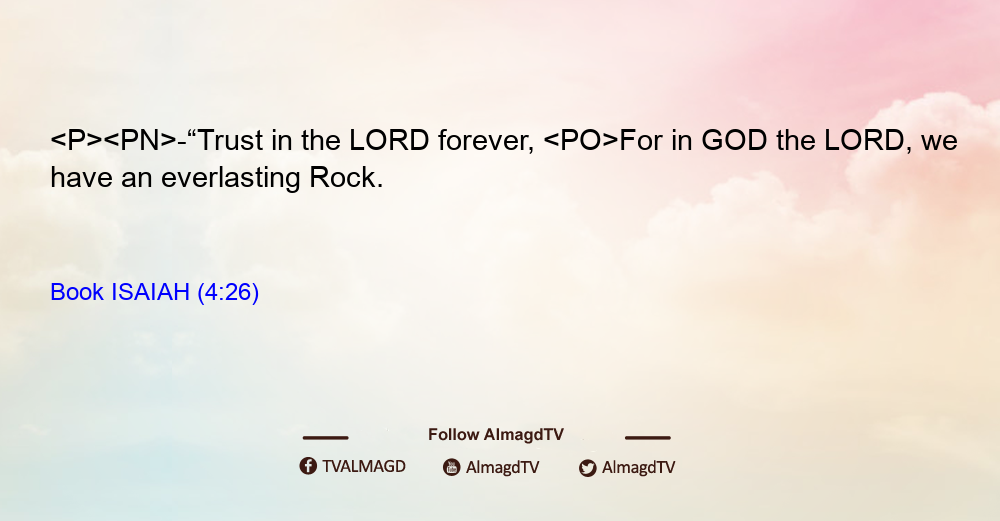 <P><PN>-“Trust in the LORD forever, <PO>For in GOD the LORD, we have an everlasting Rock.

Book ISAIAH (4:26)

Follow AlmagdTV

TVALMAGD AlmagdTV AlmagdTV